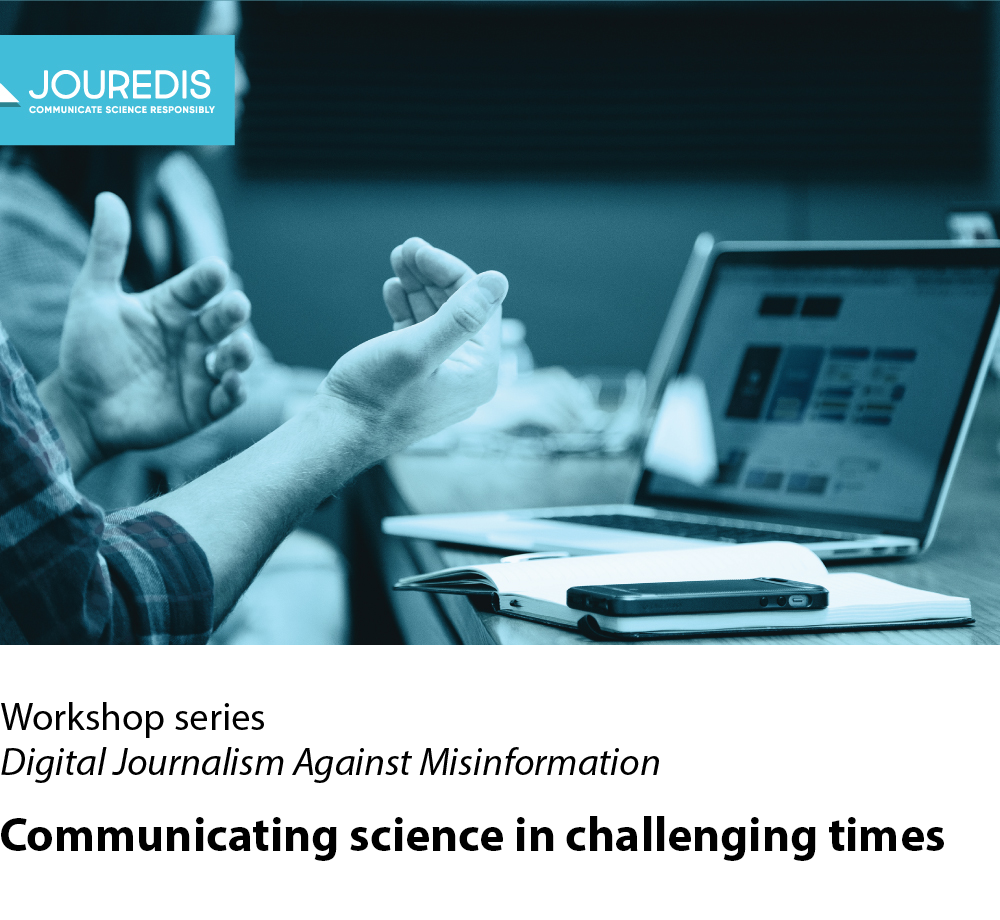 JOUREDIS
COMMUNICATE SCIENCE RESPONSIBLY

Workshop series
Digital Journalism Against Misinformation

Communicating science in challenging times